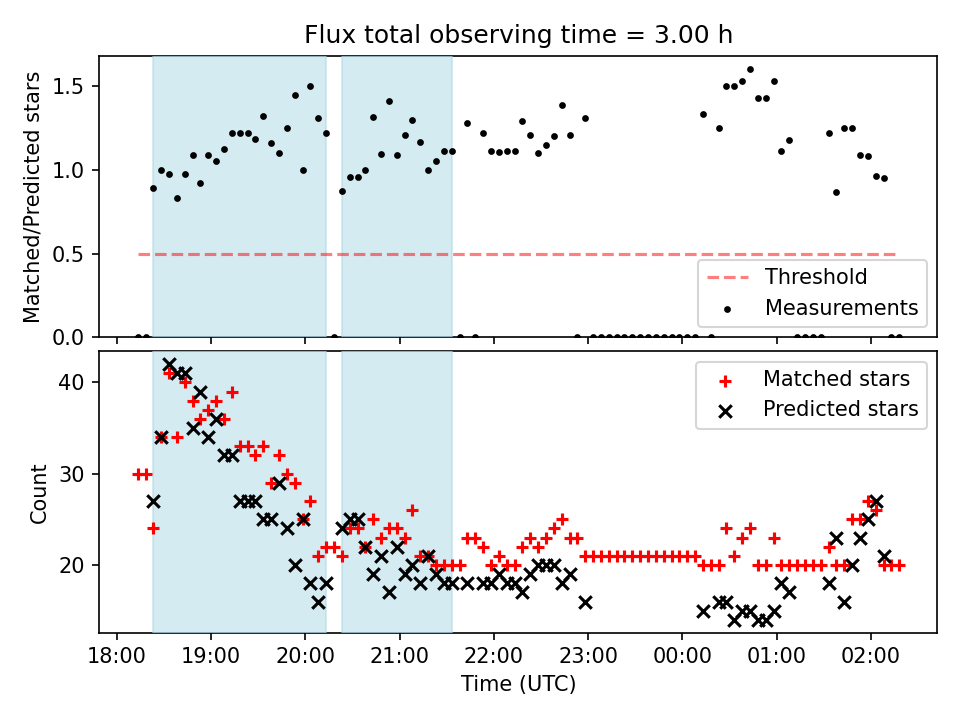 Flux total observing time = 3.00 h

Matched/Predicted stars

1.5
1.0
0.5
0.0

Threshold
Measurements

Count

40
30
20

Matched stars
Predicted stars

18:00 19:00 20:00 21:00 22:00 23:00 00:00 01:00 02:00

Time (UTC)